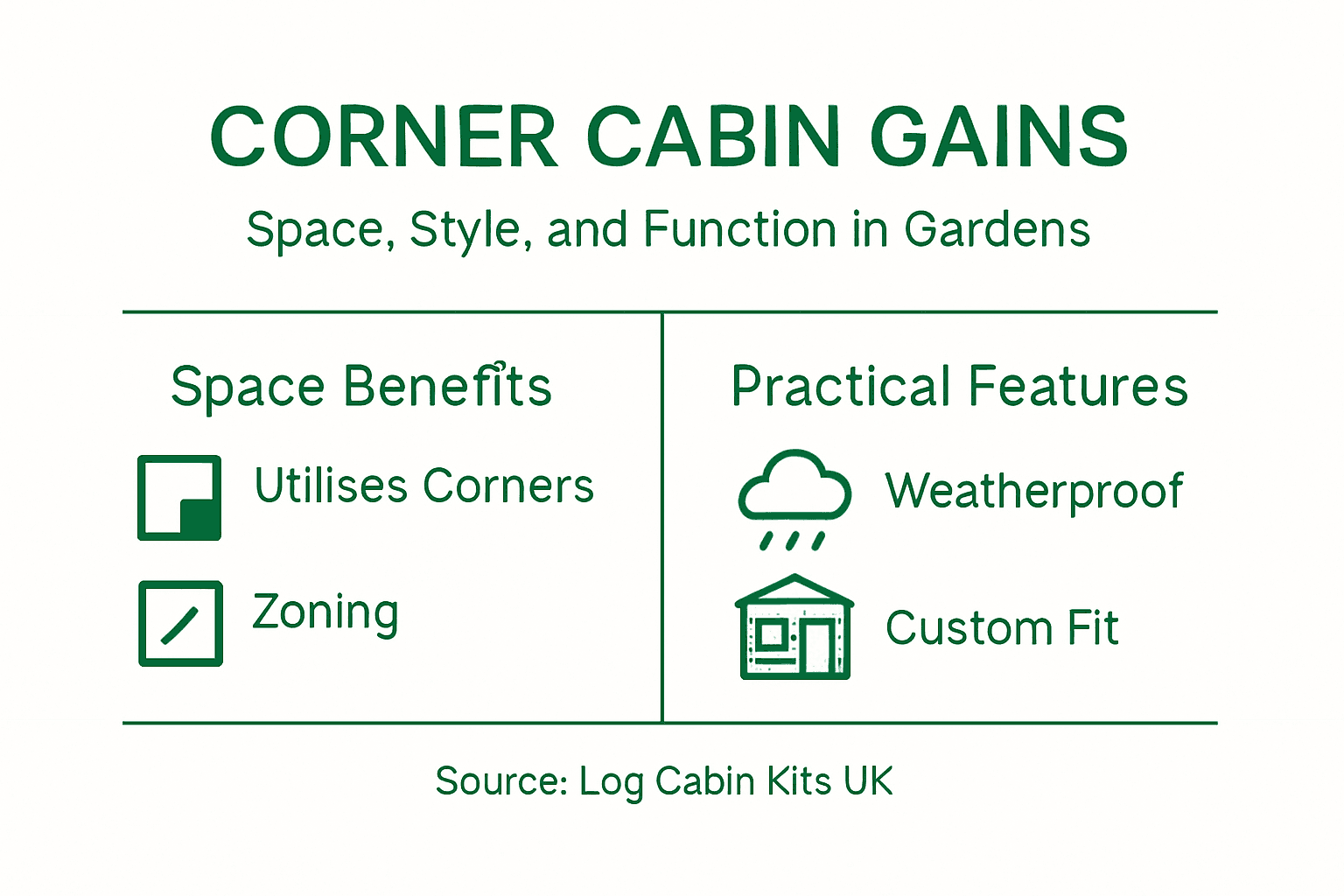 CORNER CABIN GAINS

Space, Style, and Function in Gardens

Space Benefits

Utilises Corners

Zoning

Practical Features

Weatherproof

Custom Fit

Source: Log Cabin Kits UK